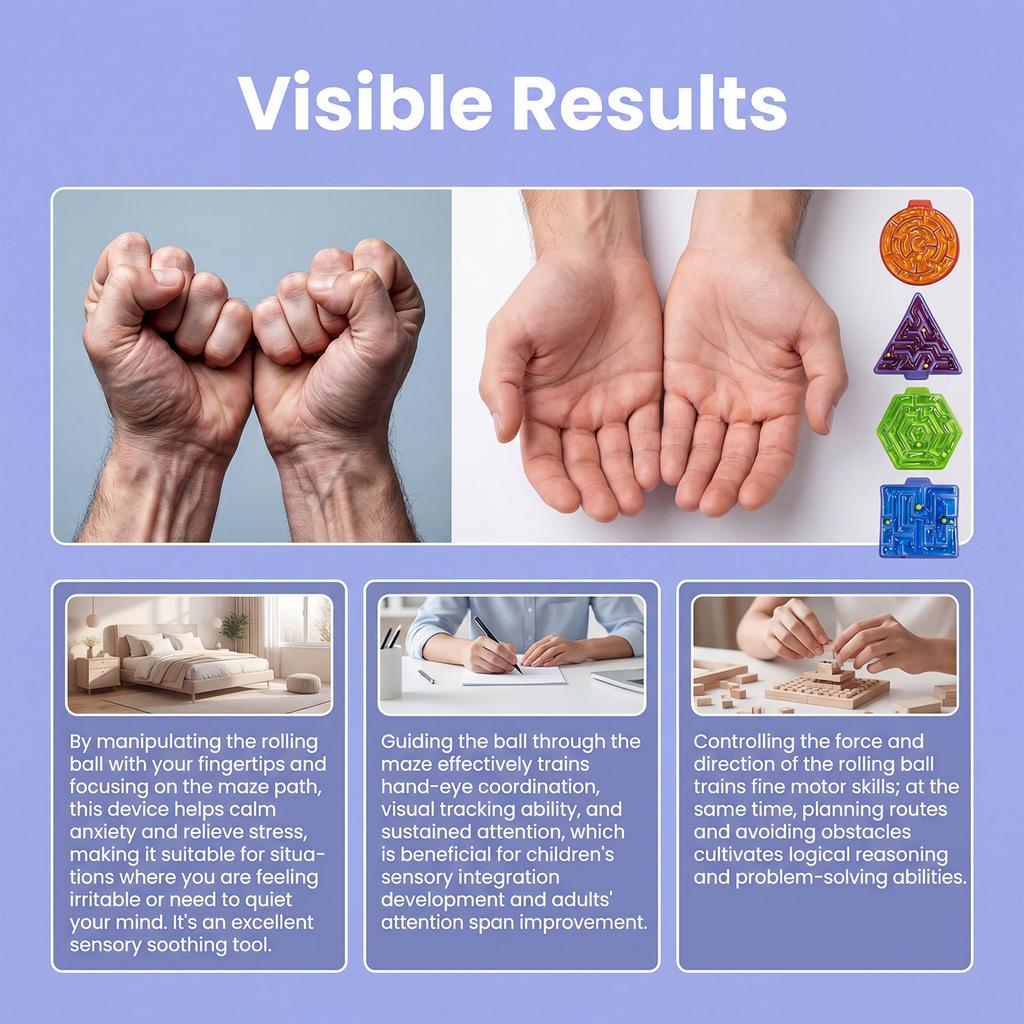 Visible Results

By manipulating the rolling ball with your fingertips and focusing on the maze path, this device helps calm anxiety and relieve stress, making it suitable for situations where you are feeling irritable or need to quiet your mind. It's an excellent sensory soothing tool.

Guiding the ball through the maze effectively trains hand-eye coordination, visual tracking ability, and sustained attention, which is beneficial for children's sensory integration development and adults' attention span improvement.

Controlling the force and direction of the rolling ball trains fine motor skills; at the same time, planning routes and avoiding obstacles cultivates logical reasoning and problem-solving abilities.